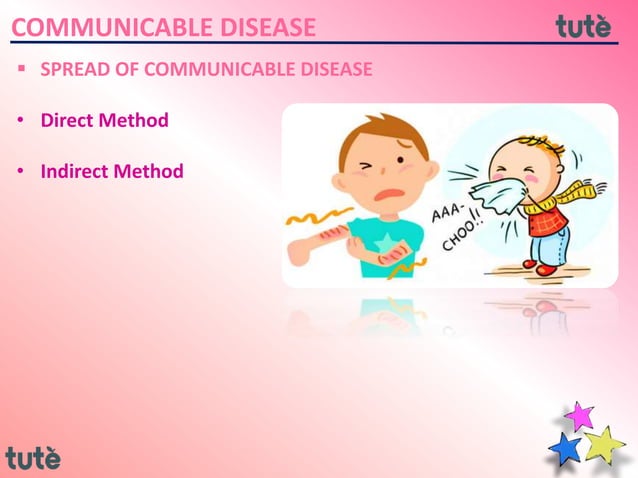 COMMUNICABLE DISEASE

tutè

▪ SPREAD OF COMMUNICABLE DISEASE

• Direct Method

• Indirect Method

AAA-CHOO!!

tutè